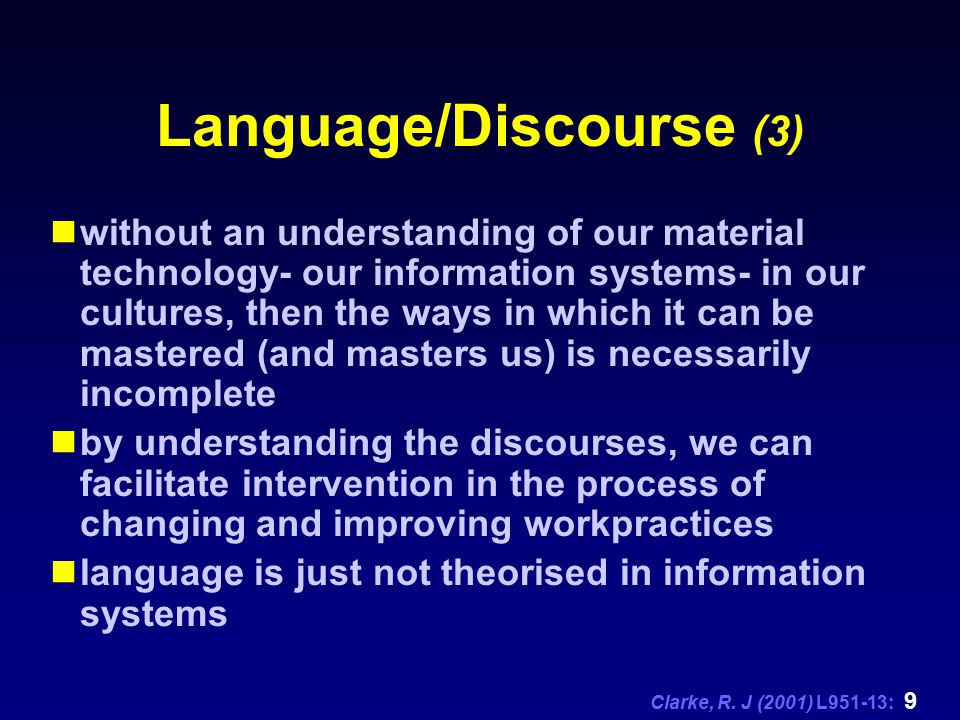 Language/Discourse (3)

without an understanding of our material technology- our information systems- in our cultures, then the ways in which it can be mastered (and masters us) is necessarily incomplete

by understanding the discourses, we can facilitate intervention in the process of changing and improving workpractices

language is just not theorised in information systems

Clarke, R. J (2001) L951-13: 9